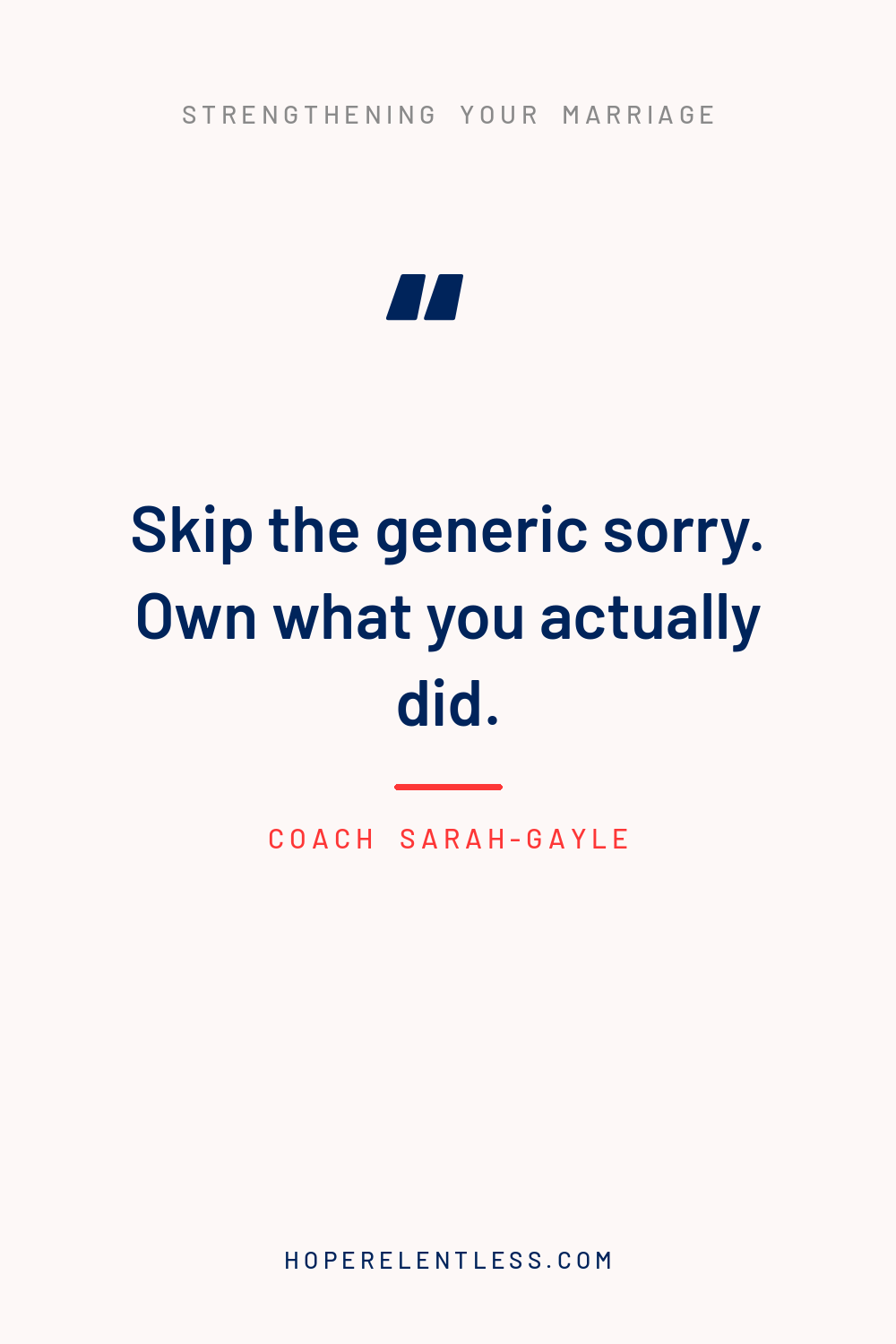 STRENGTHENING YOUR MARRIAGE

"

Skip the generic sorry. Own what you actually did.

COACH SARAH-GAYLE

HOPERELENTLESS.COM